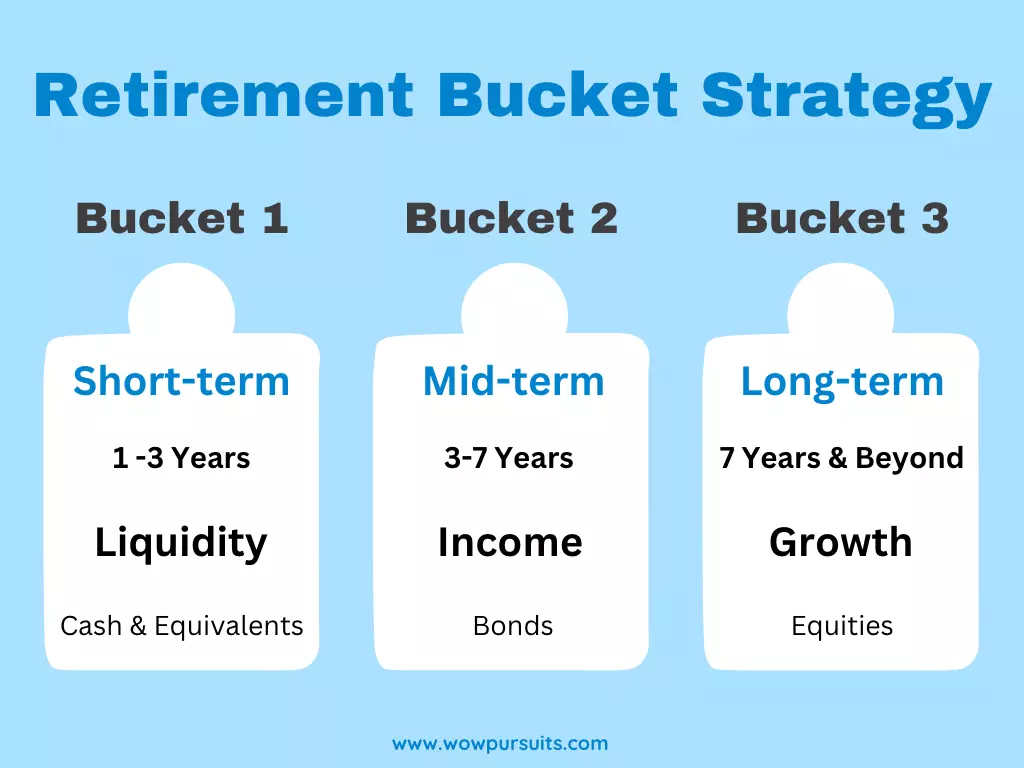 Retirement Bucket Strategy

Bucket 1

Short-term

1 -3 Years

Liquidity

Cash & Equivalents

Bucket 2

Mid-term

3-7 Years

Income

Bonds

Bucket 3

Long-term

7 Years & Beyond

Growth

Equities

www.wowpursuits.com